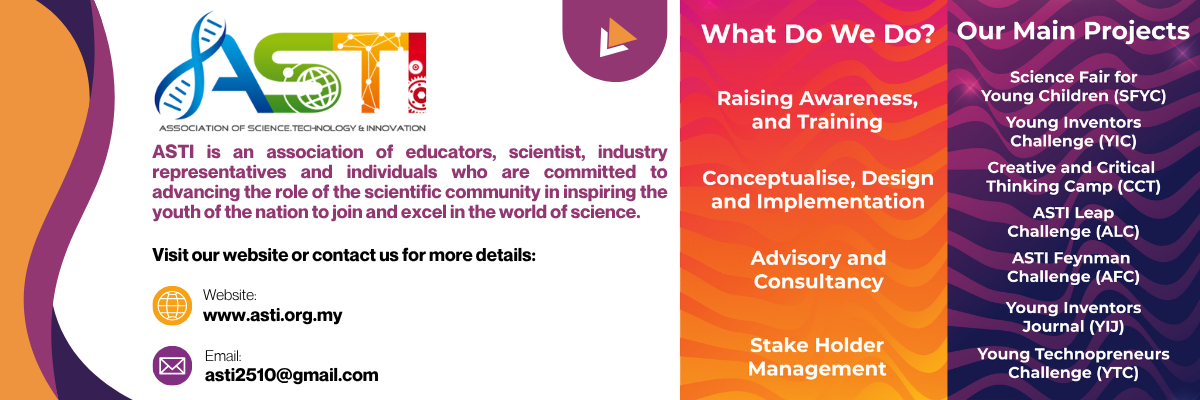 ASTI

ASSOCIATION OF SCIENCE.TECHNOLOGY & INNOVATION

ASTI is an association of educators, scientist, industry representatives and individuals who are committed to advancing the role of the scientific community in inspiring the youth of the nation to join and excel in the world of science.

Visit our website or contact us for more details:

Website:
www.asti.org.my

Email:
asti2510@gmail.com

What Do We Do?

Raising Awareness, and Training

Conceptualise, Design and Implementation

Advisory and Consultancy

Stake Holder Management

Our Main Projects

Science Fair for Young Children (SFYC)

Young Inventors Challenge (YIC)

Creative and Critical Thinking Camp (CCT)

ASTI Leap Challenge (ALC)

ASTI Feynman Challenge (AFC)

Young Inventors Journal (YIJ)

Young Technopreneurs Challenge (YTC)